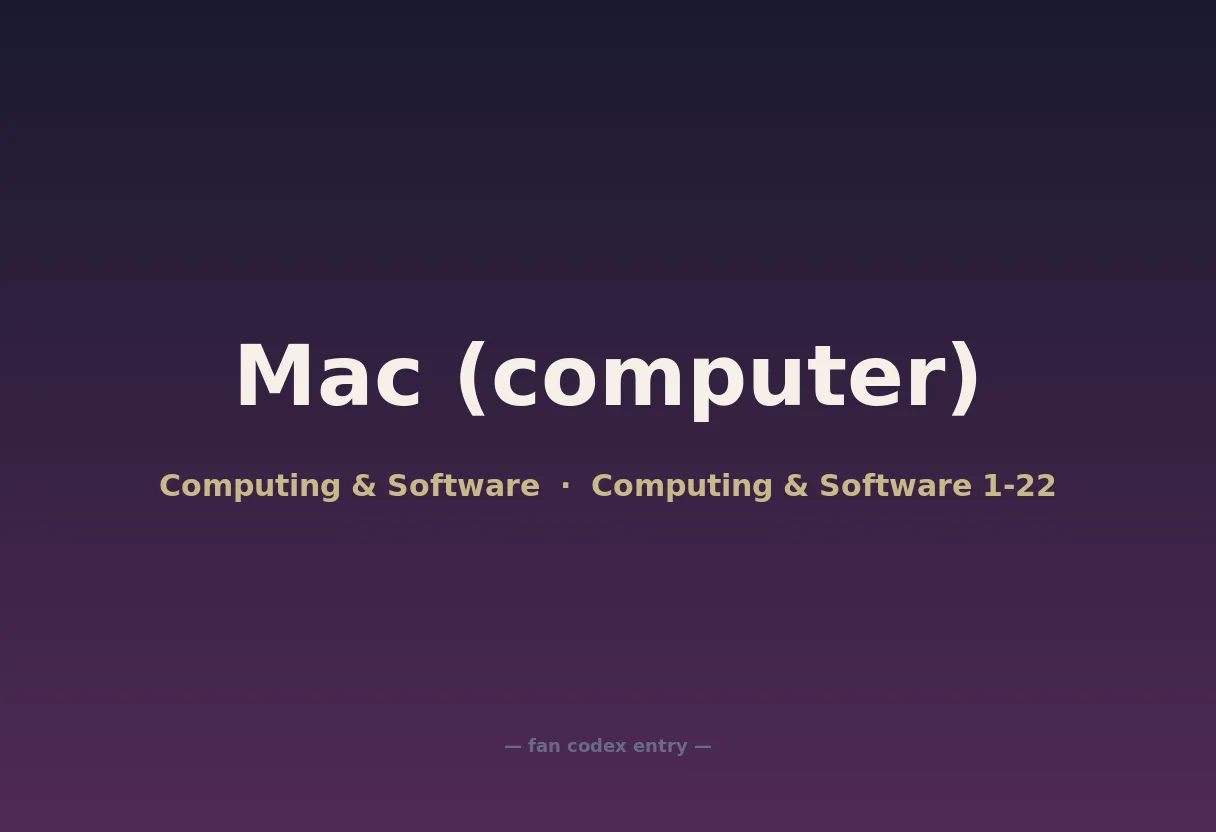 Mac (computer)

Computing & Software · Computing & Software 1-22

— fan codex entry —